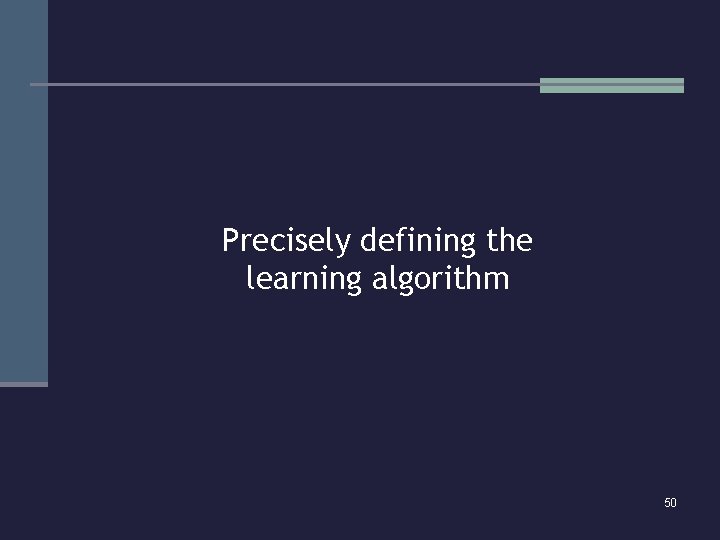 Precisely defining the learning algorithm

50